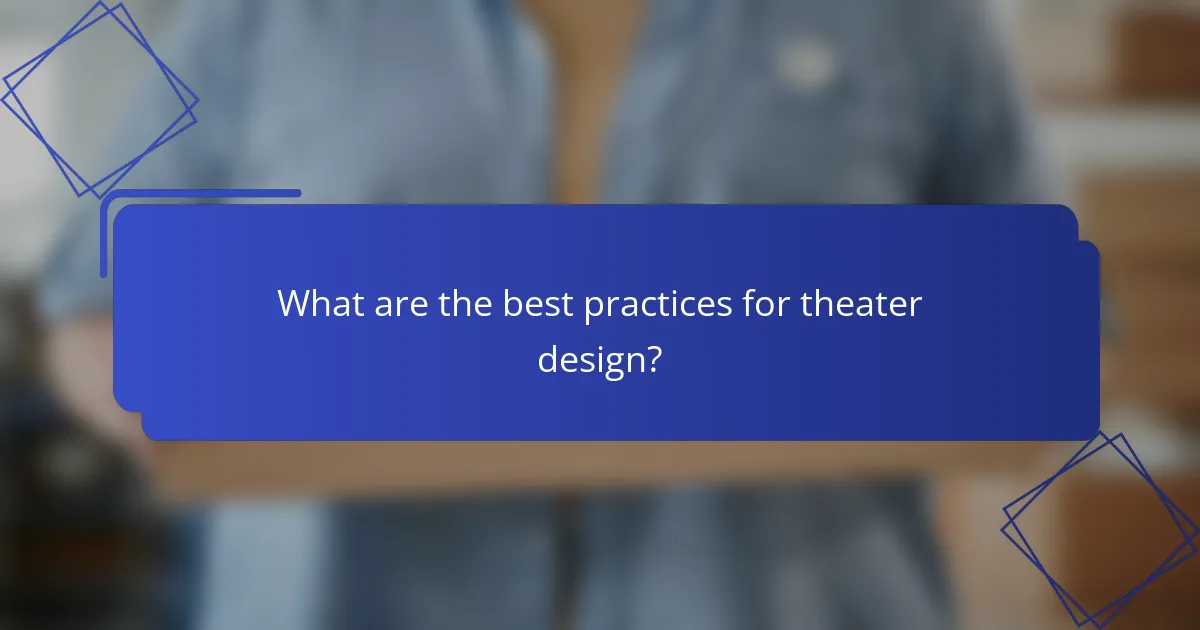 What are the best practices for theater design?